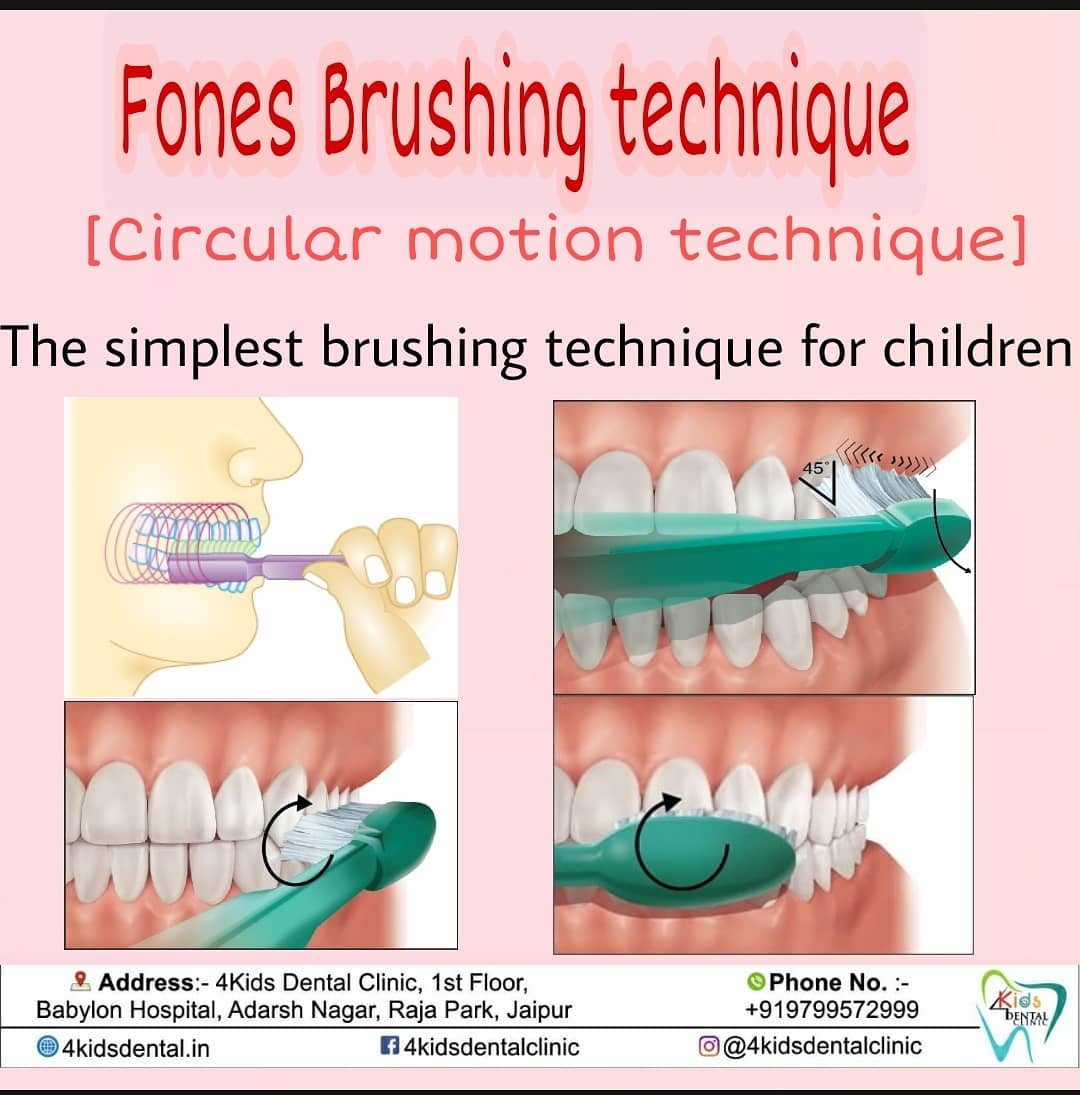 Fones Brushing technique

[Circular motion technique]

The simplest brushing technique for children

45°

Address:- 4Kids Dental Clinic, 1st Floor, Babylon Hospital, Adarsh Nagar, Raja Park, Jaipur

Phone No. :- +919799572999

4Kids DENTAL CLINIC

4kidsdental.in

4kidsdentalclinic

@4kidsdentalclinic